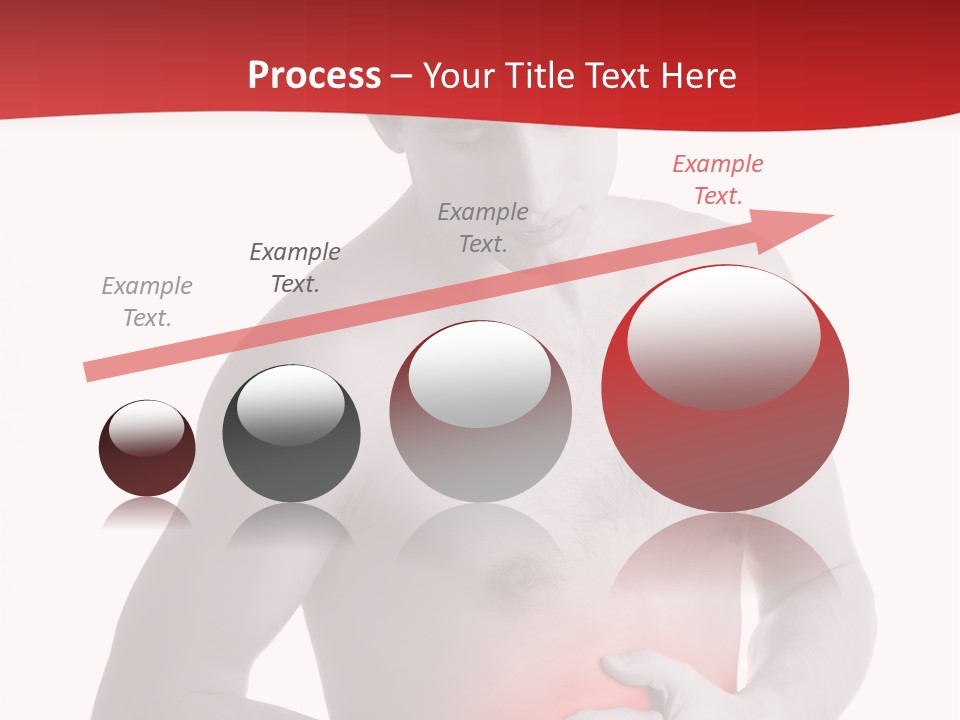 Process – Your Title Text Here

Example Text.

Example Text.

Example Text.

Example Text.